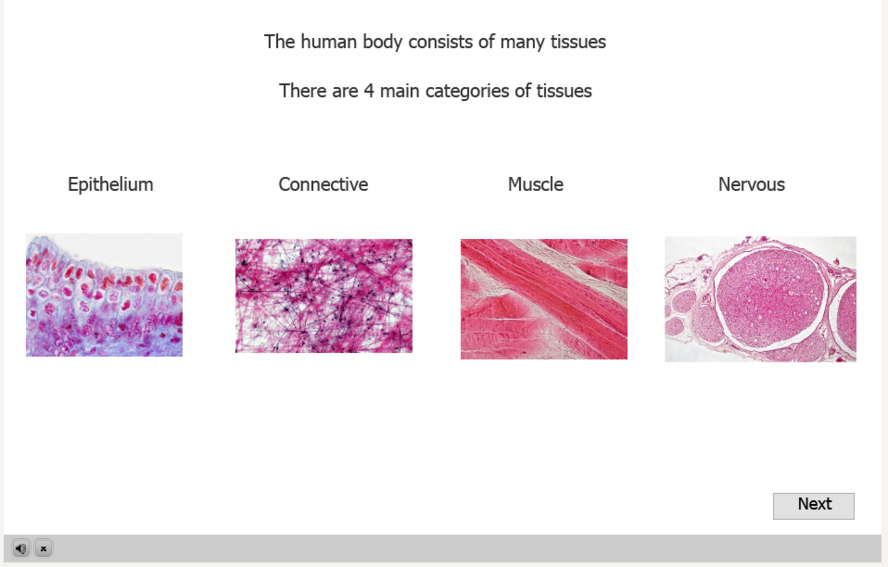 The human body consists of many tissues

There are 4 main categories of tissues

Epithelium

Connective

Muscle

Nervous

Next